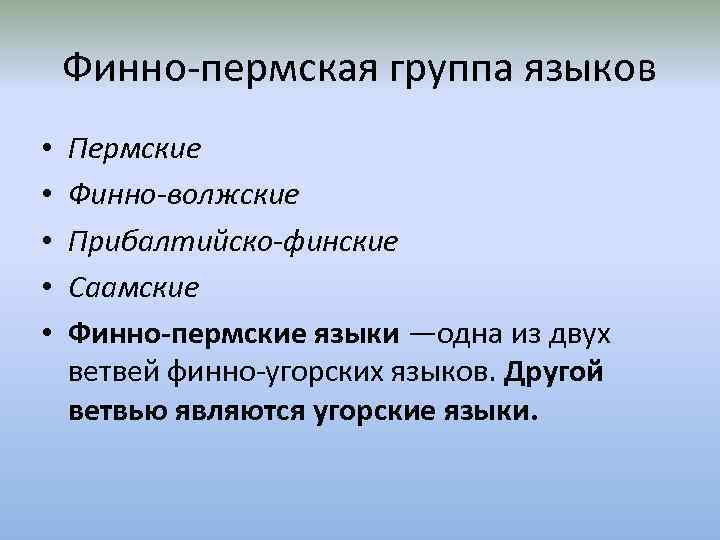 Финно-пермская группа языков

• Пермские
• Финно-волжские
• Прибалтийско-финские
• Саамские
• Финно-пермские языки —одна из двух ветвей финно-угорских языков. Другой ветвью являются угорские языки.